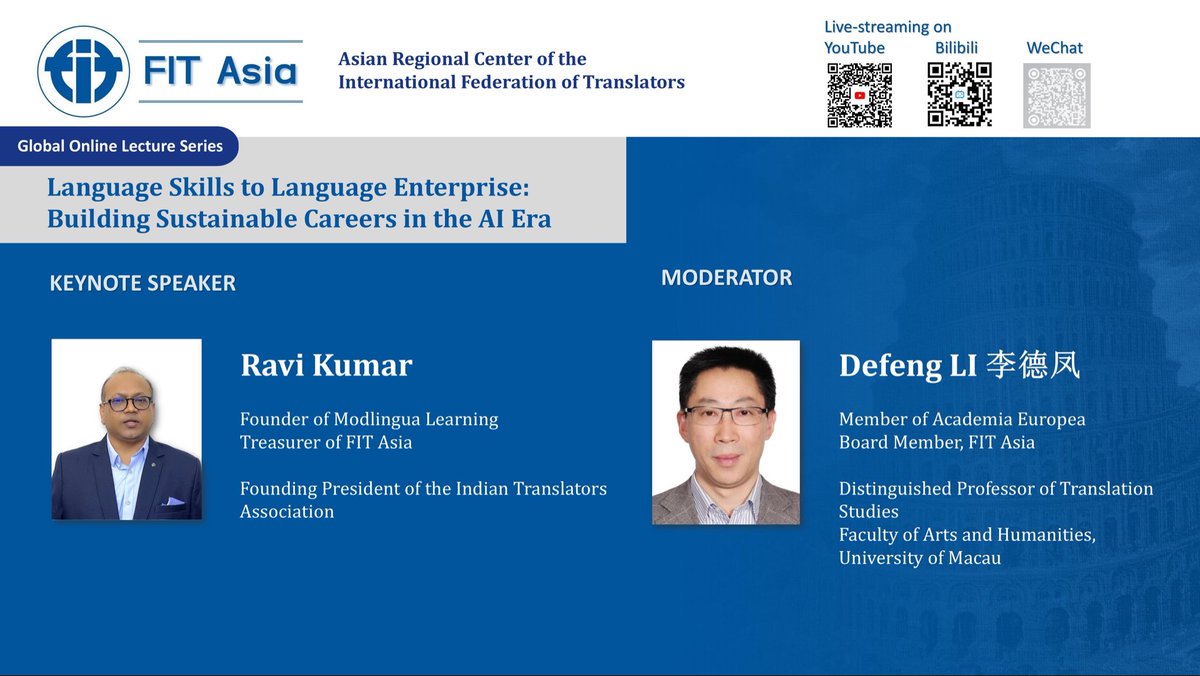 FIT Asia

Asian Regional Center of the International Federation of Translators

Live-streaming on
YouTube Bilibili WeChat

Global Online Lecture Series

Language Skills to Language Enterprise: Building Sustainable Careers in the AI Era

KEYNOTE SPEAKER

Ravi Kumar

Founder of Modlingua Learning
Treasurer of FIT Asia

Founding President of the Indian Translators Association

MODERATOR

Defeng LI 李德凤

Member of Academia Europea
Board Member, FIT Asia

Distinguished Professor of Translation Studies
Faculty of Arts and Humanities, University of Macau